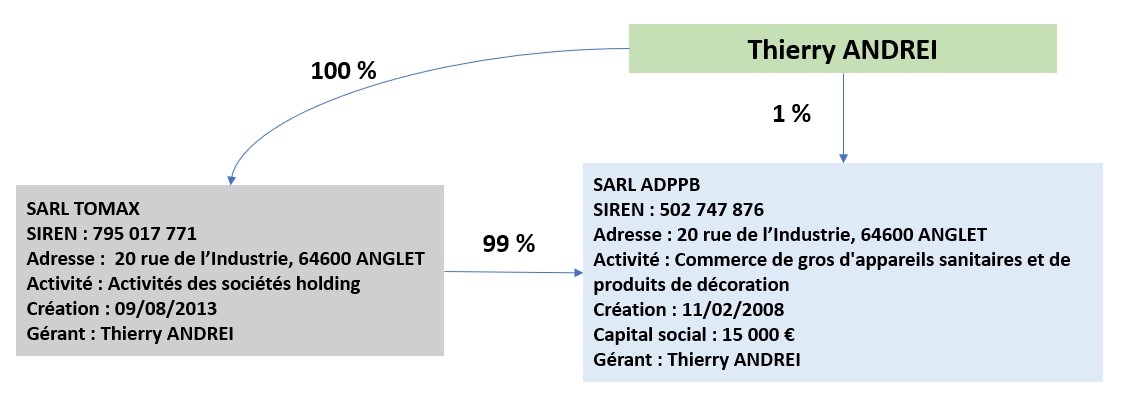 Thierry ANDREI

100 %

1 %

SARL TOMAX
SIREN : 795 017 771
Adresse : 20 rue de l'Industrie, 64600 ANGLET
Activité : Activités des sociétés holding
Création : 09/08/2013
Gérant : Thierry ANDREI

99 %

SARL ADPPB
SIREN : 502 747 876
Adresse : 20 rue de l'Industrie, 64600 ANGLET
Activité : Commerce de gros d'appareils sanitaires et de produits de décoration
Création : 11/02/2008
Capital social : 15 000 €
Gérant : Thierry ANDREI